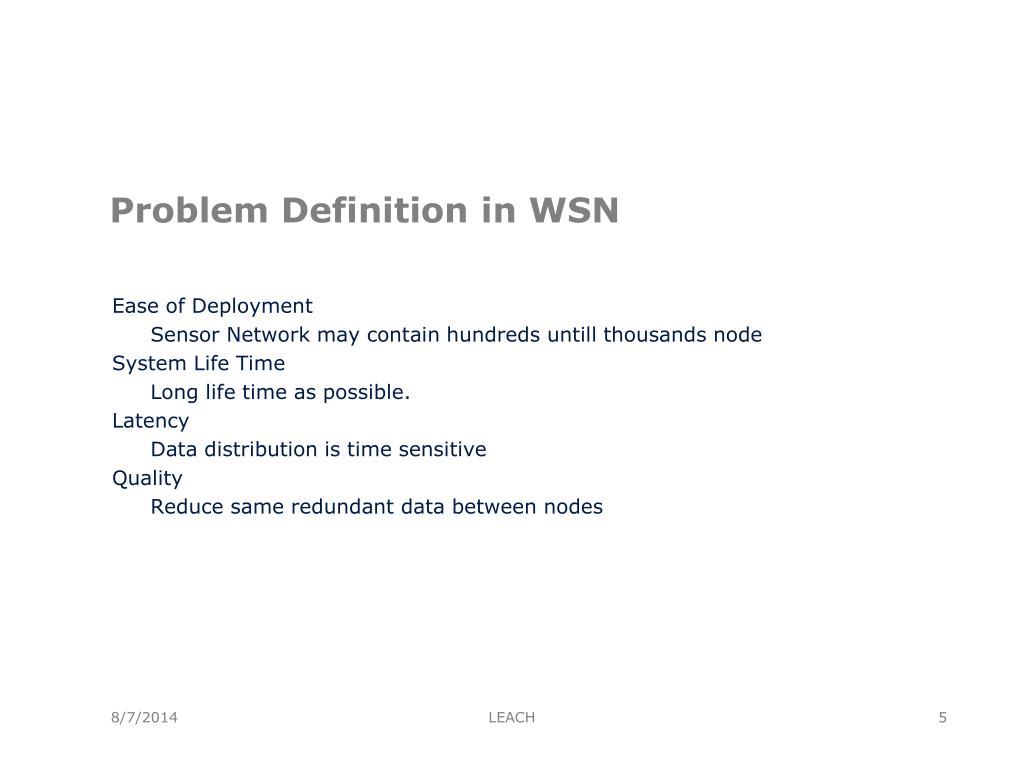 Problem Definition in WSN

Ease of Deployment
Sensor Network may contain hundreds untill thousands node
System Life Time
Long life time as possible.
Latency
Data distribution is time sensitive
Quality
Reduce same redundant data between nodes

8/7/2014
LEACH
5